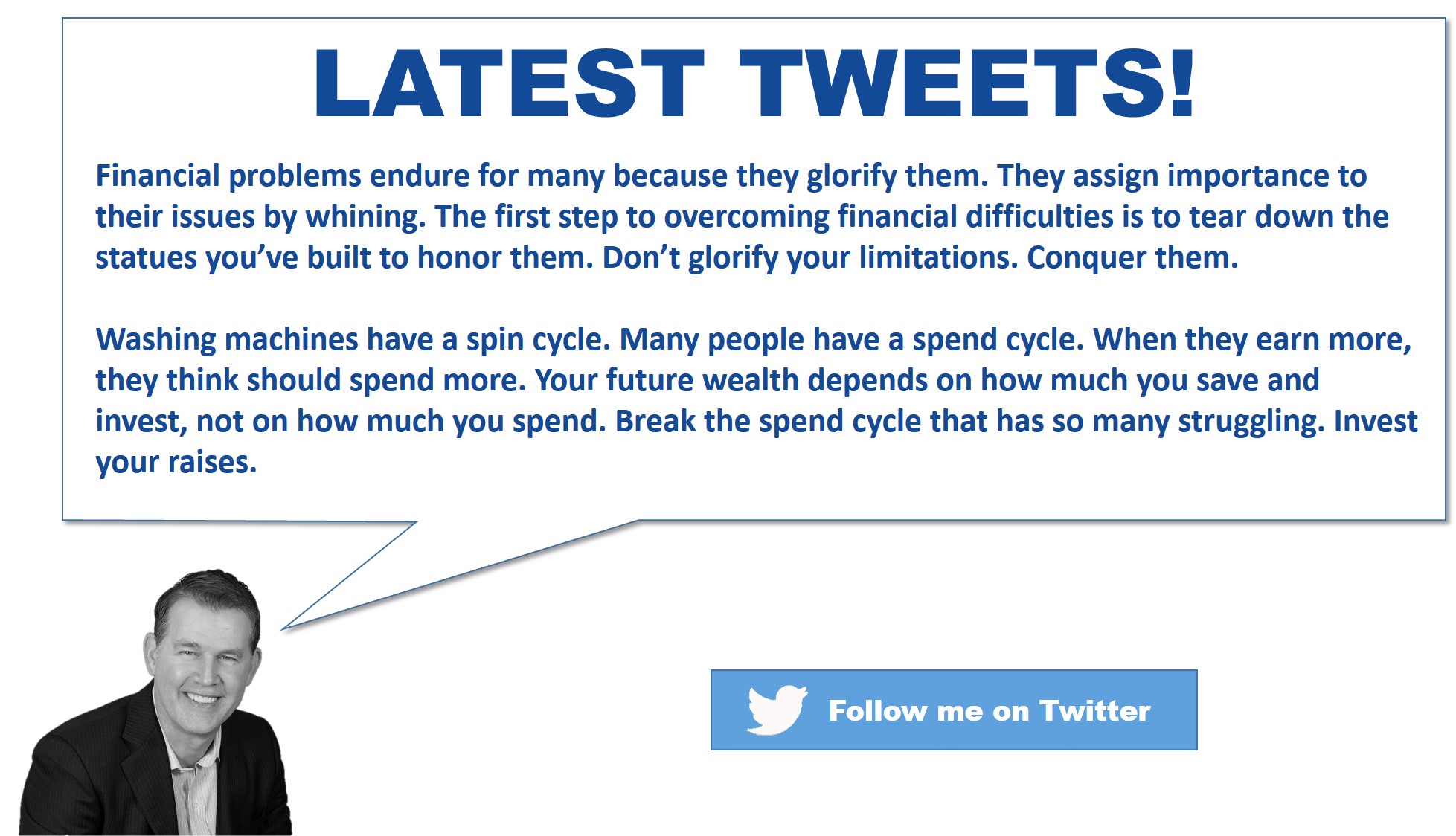 LATEST TWEETS!

Financial problems endure for many because they glorify them. They assign importance to their issues by whining. The first step to overcoming financial difficulties is to tear down the statues you've built to honor them. Don't glorify your limitations. Conquer them.

Washing machines have a spin cycle. Many people have a spend cycle. When they earn more, they think should spend more. Your future wealth depends on how much you save and invest, not on how much you spend. Break the spend cycle that has so many struggling. Invest your raises.

Follow me on Twitter